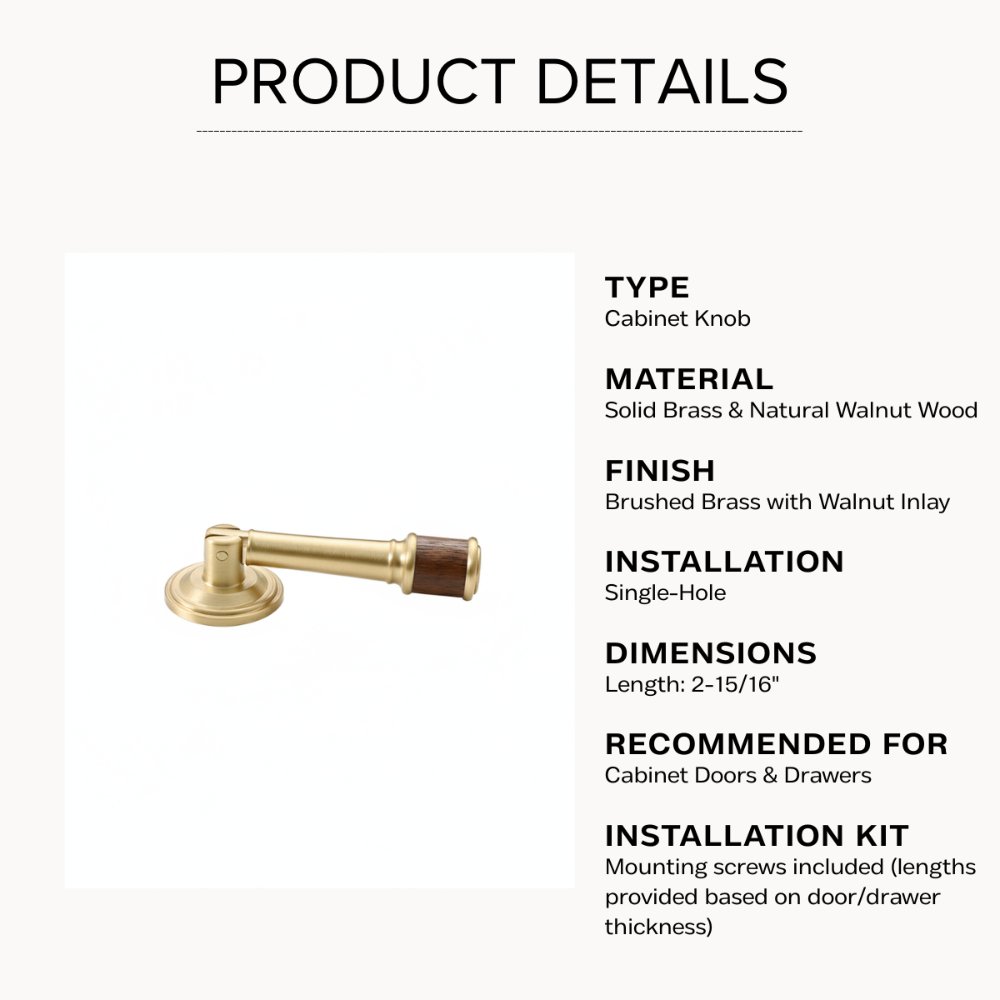 PRODUCT DETAILS

TYPE
Cabinet Knob

MATERIAL
Solid Brass & Natural Walnut Wood

FINISH
Brushed Brass with Walnut Inlay

INSTALLATION
Single-Hole

DIMENSIONS
Length: 2-15/16"

RECOMMENDED FOR
Cabinet Doors & Drawers

INSTALLATION KIT
Mounting screws included (lengths provided based on door/drawer thickness)